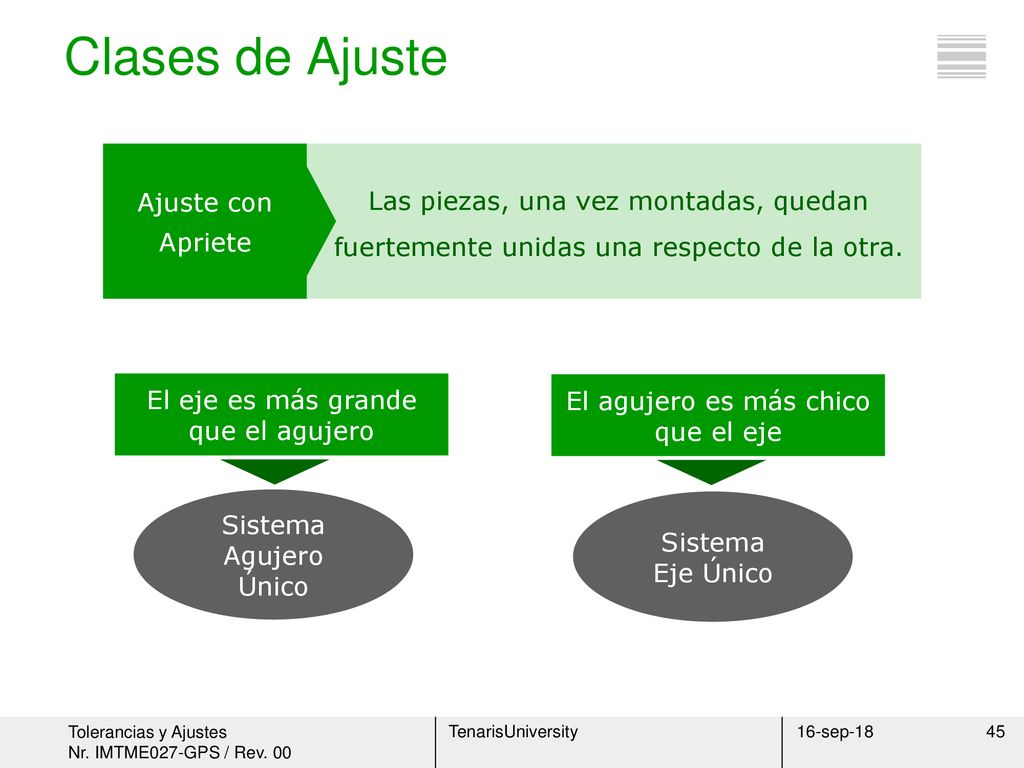 Clases de Ajuste

Ajuste con Apriete

Las piezas, una vez montadas, quedan fuertemente unidas una respecto de la otra.

El eje es más grande que el agujero

Sistema Agujero Único

El agujero es más chico que el eje

Sistema Eje Único

Tolerancias y Ajustes
Nr. IMTME027-GPS / Rev. 00

TenarisUniversity

16-sep-18

45